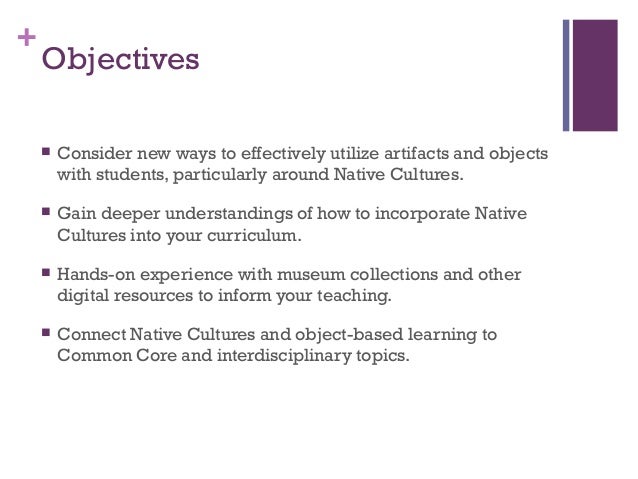 + Objectives

■ Consider new ways to effectively utilize artifacts and objects with students, particularly around Native Cultures.

■ Gain deeper understandings of how to incorporate Native Cultures into your curriculum.

■ Hands-on experience with museum collections and other digital resources to inform your teaching.

■ Connect Native Cultures and object-based learning to Common Core and interdisciplinary topics.